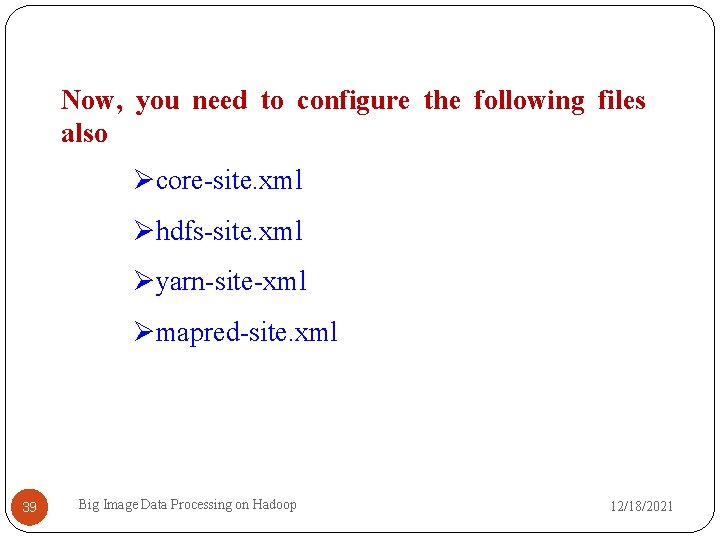 Now, you need to configure the following files also

➢core-site.xml

➢hdfs-site.xml

➢yarn-site-xml

➢mapred-site.xml

39

Big Image Data Processing on Hadoop

12/18/2021